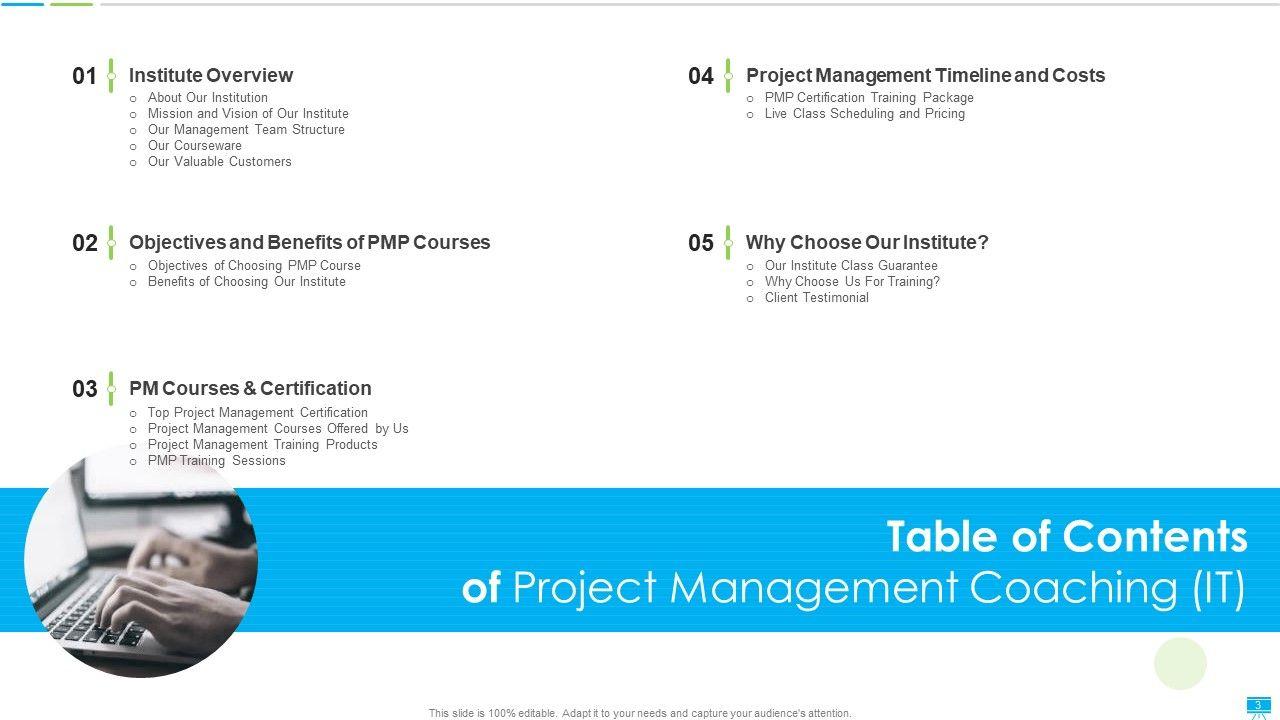 01 Institute Overview
- About Our Institution
- Mission and Vision of Our Institute
- Our Management Team Structure
- Our Courseware
- Our Valuable Customers

02 Objectives and Benefits of PMP Courses
- Objectives of Choosing PMP Course
- Benefits of Choosing Our Institute

03 PM Courses & Certification
- Top Project Management Certification
- Project Management Courses Offered by Us
- Project Management Training Products
- PMP Training Sessions

04 Project Management Timeline and Costs
- PMP Certification Training Package
- Live Class Scheduling and Pricing

05 Why Choose Our Institute?
- Our Institute Class Guarantee
- Why Choose Us For Training?
- Client Testimonial

Table of Contents
of Project Management Coaching (IT)

This slide is 100% editable. Adapt it to your needs and capture your audience's attention.

3